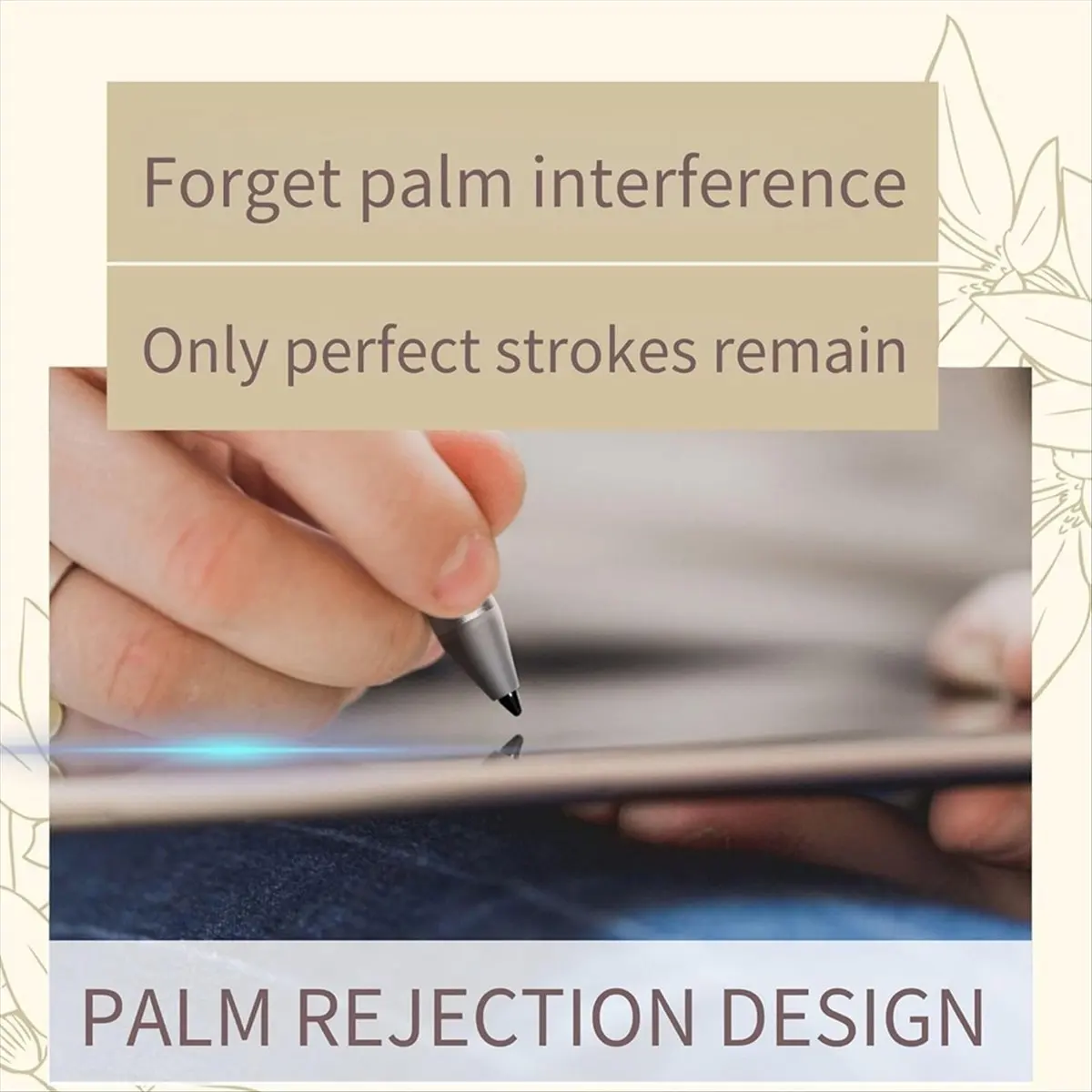 Forget palm interference

Only perfect strokes remain

PALM REJECTION DESIGN